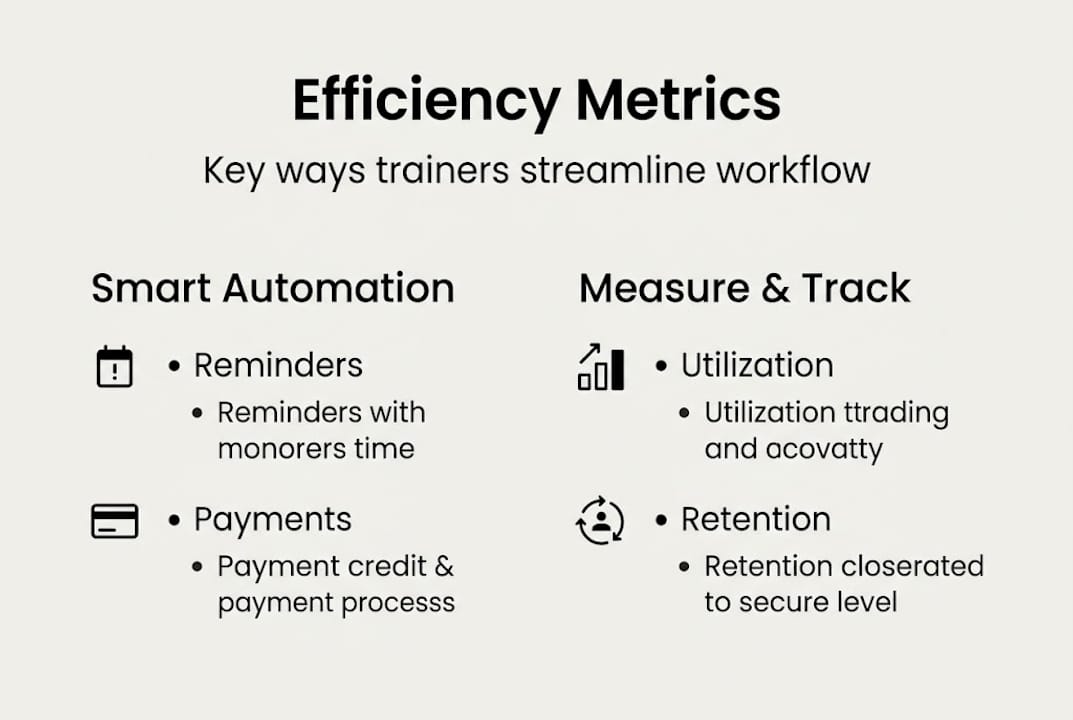 Efficiency Metrics

Key ways trainers streamline workflow

Smart Automation

• Reminders

• Reminders with monorers time

• Payments

• Payment credit & payment processs

Measure & Track

• Utilization

• Utilization ttrading and acovatty

• Retention

• Retention closerated to secure level